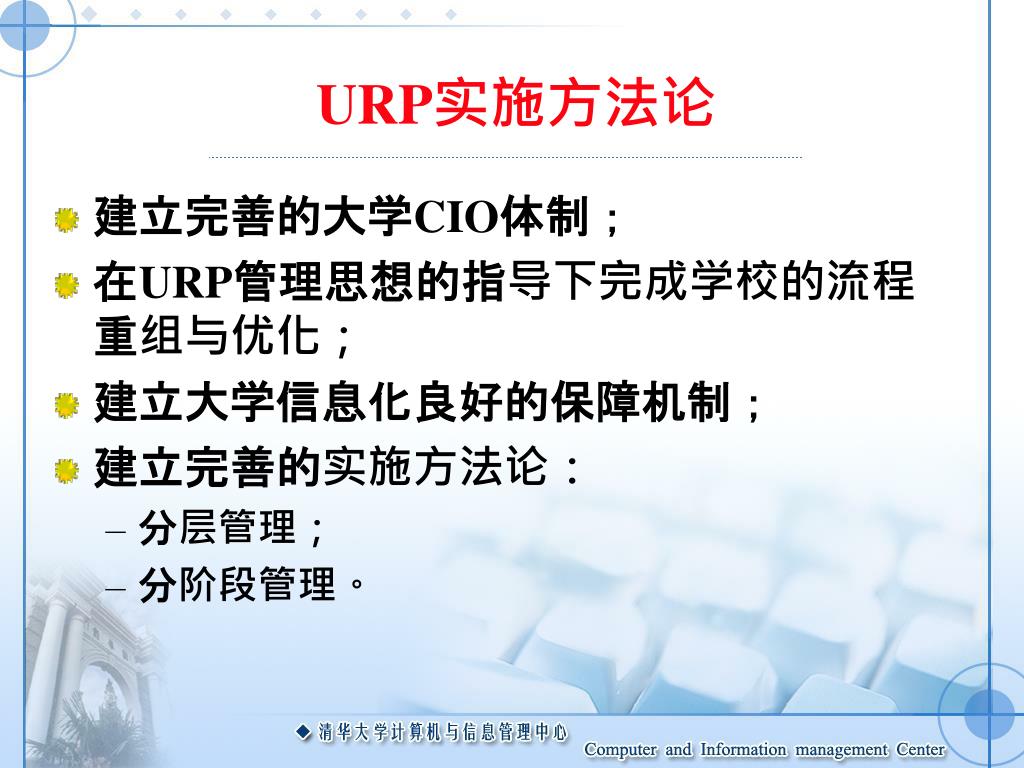 URP实施方法论

建立完善的大学CIO体制；

在URP管理思想的指导下完成学校的流程重组与优化；

建立大学信息化良好的保障机制；

建立完善的实施方法论：

– 分层管理；

– 分阶段管理。

清华大学计算机与信息管理中心

Computer and Information management Center